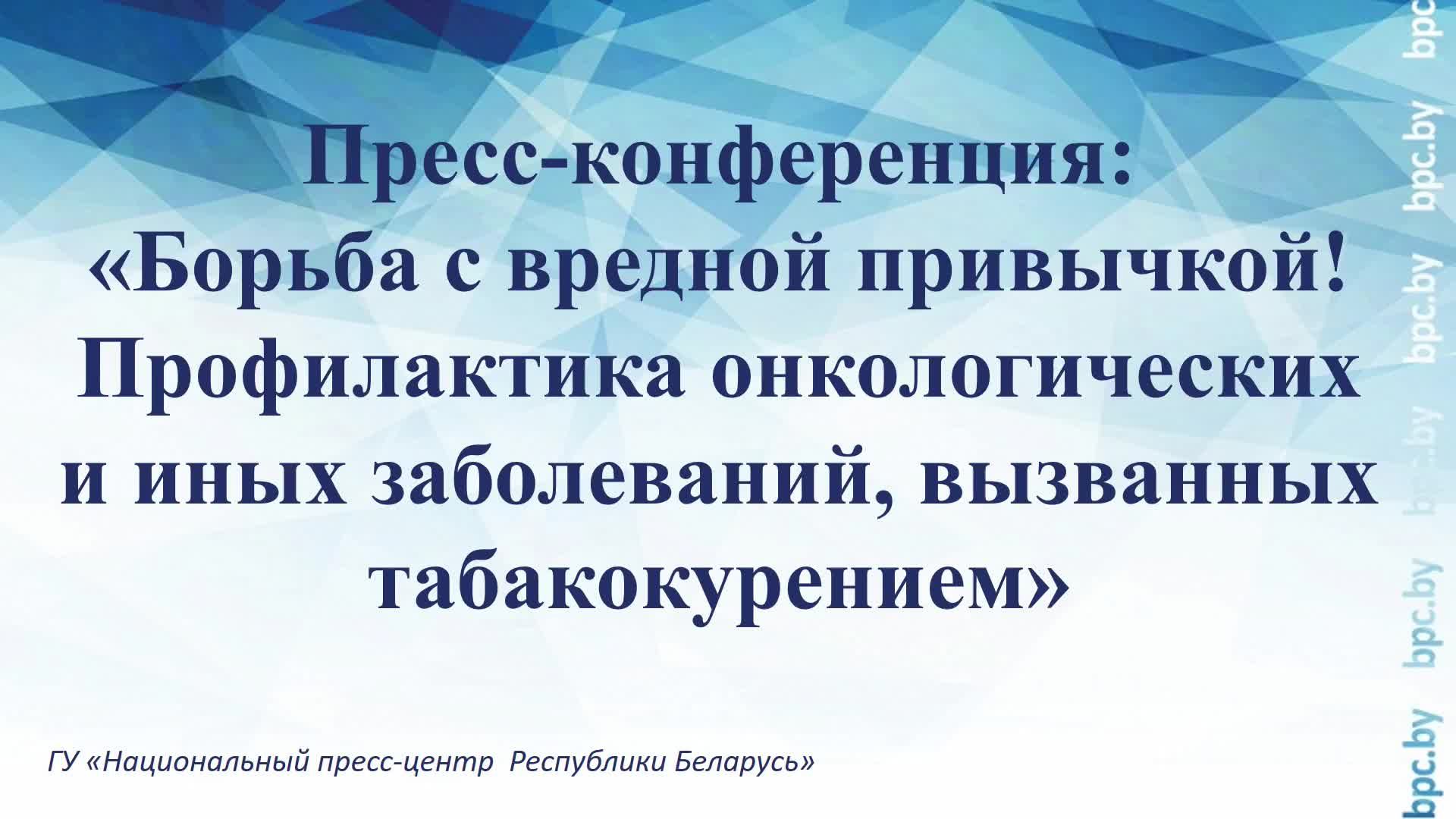 Пресс-конференция:
«Борьба с вредной привычкой! Профилактика онкологических и иных заболеваний, вызванных табакокурением»

ГУ «Национальный пресс-центр Республики Беларусь»

bpc.by bpc.by bpc.by bpc.by bpc.by bpc.by